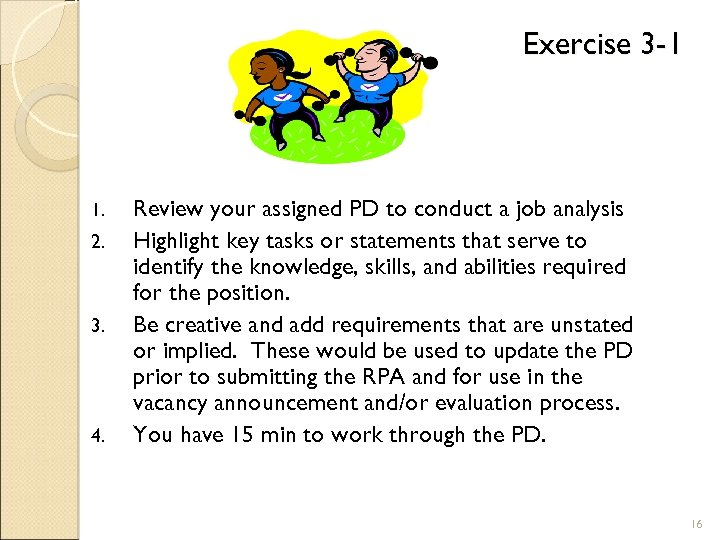 Exercise 3-1

1. Review your assigned PD to conduct a job analysis
2. Highlight key tasks or statements that serve to identify the knowledge, skills, and abilities required for the position.
3. Be creative and add requirements that are unstated or implied. These would be used to update the PD prior to submitting the RPA and for use in the vacancy announcement and/or evaluation process.
4. You have 15 min to work through the PD.

16